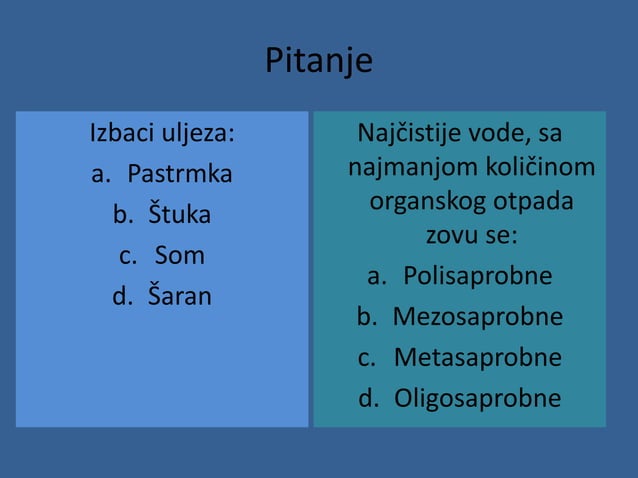 Pitanje

Izbaci uljeza:
a. Pastrmka
b. Štuka
c. Som
d. Šaran

Najčistije vode, sa najmanjom količinom organskog otpada zovu se:
a. Polisaprobne
b. Mezosaprobne
c. Metasaprobne
d. Oligosaprobne